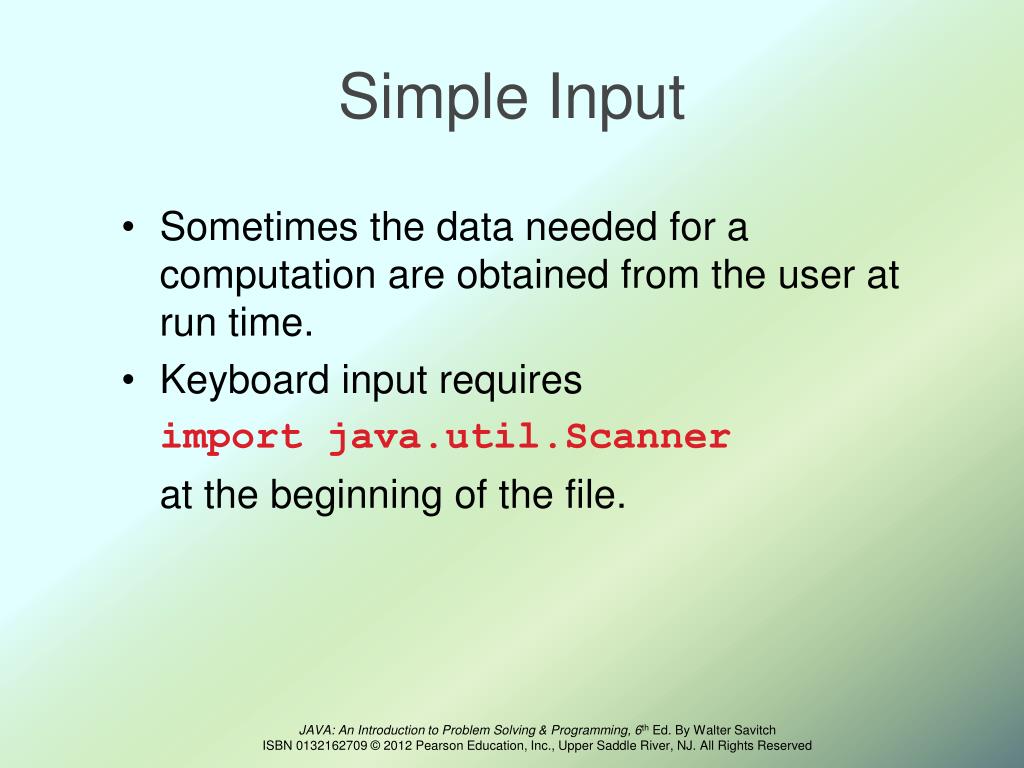 Simple Input

• Sometimes the data needed for a computation are obtained from the user at run time.

• Keyboard input requires

import java.util.Scanner

at the beginning of the file.

JAVA: An Introduction to Problem Solving & Programming, 6th Ed. By Walter Savitch
ISBN 0132162709 © 2012 Pearson Education, Inc., Upper Saddle River, NJ. All Rights Reserved